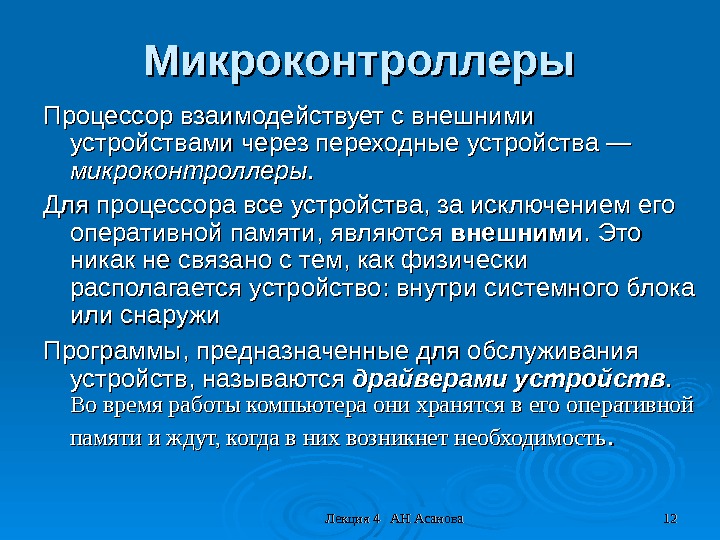 Микроконтроллеры

Процессор взаимодействует с внешними устройствами через переходные устройства — микроконтроллеры.

Для процессора все устройства, за исключением его оперативной памяти, являются внешними. Это никак не связано с тем, как физически располагается устройство: внутри системного блока или снаружи

Программы, предназначенные для обслуживания устройств, называются драйверами устройств. Во время работы компьютера они хранятся в его оперативной памяти и ждут, когда в них возникнет необходимость.

Лекция 4 АН Асанова

12